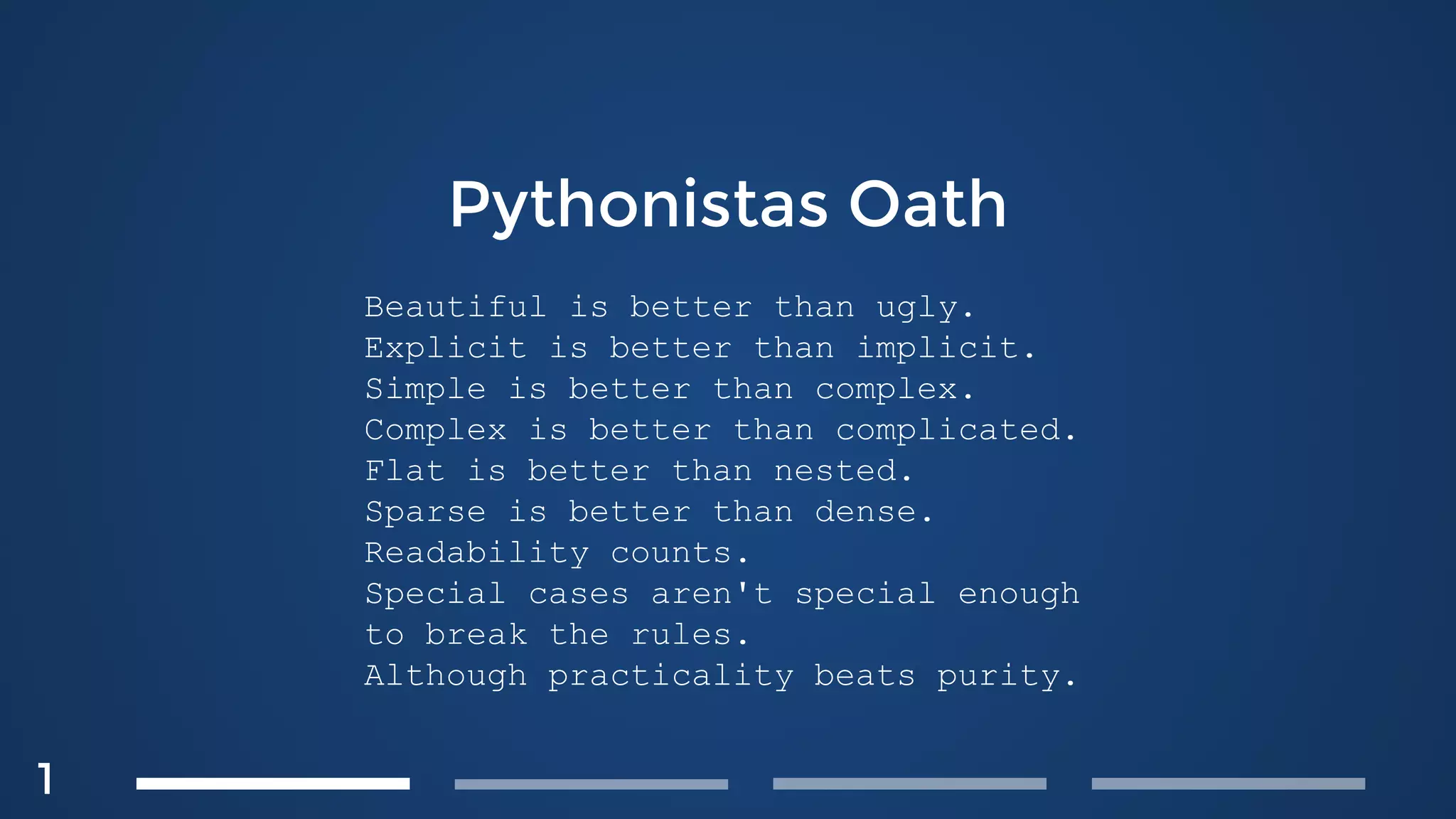 Pythonistas Oath

Beautiful is better than ugly.
Explicit is better than implicit.
Simple is better than complex.
Complex is better than complicated.
Flat is better than nested.
Sparse is better than dense.
Readability counts.
Special cases aren't special enough to break the rules.
Although practicality beats purity.

1